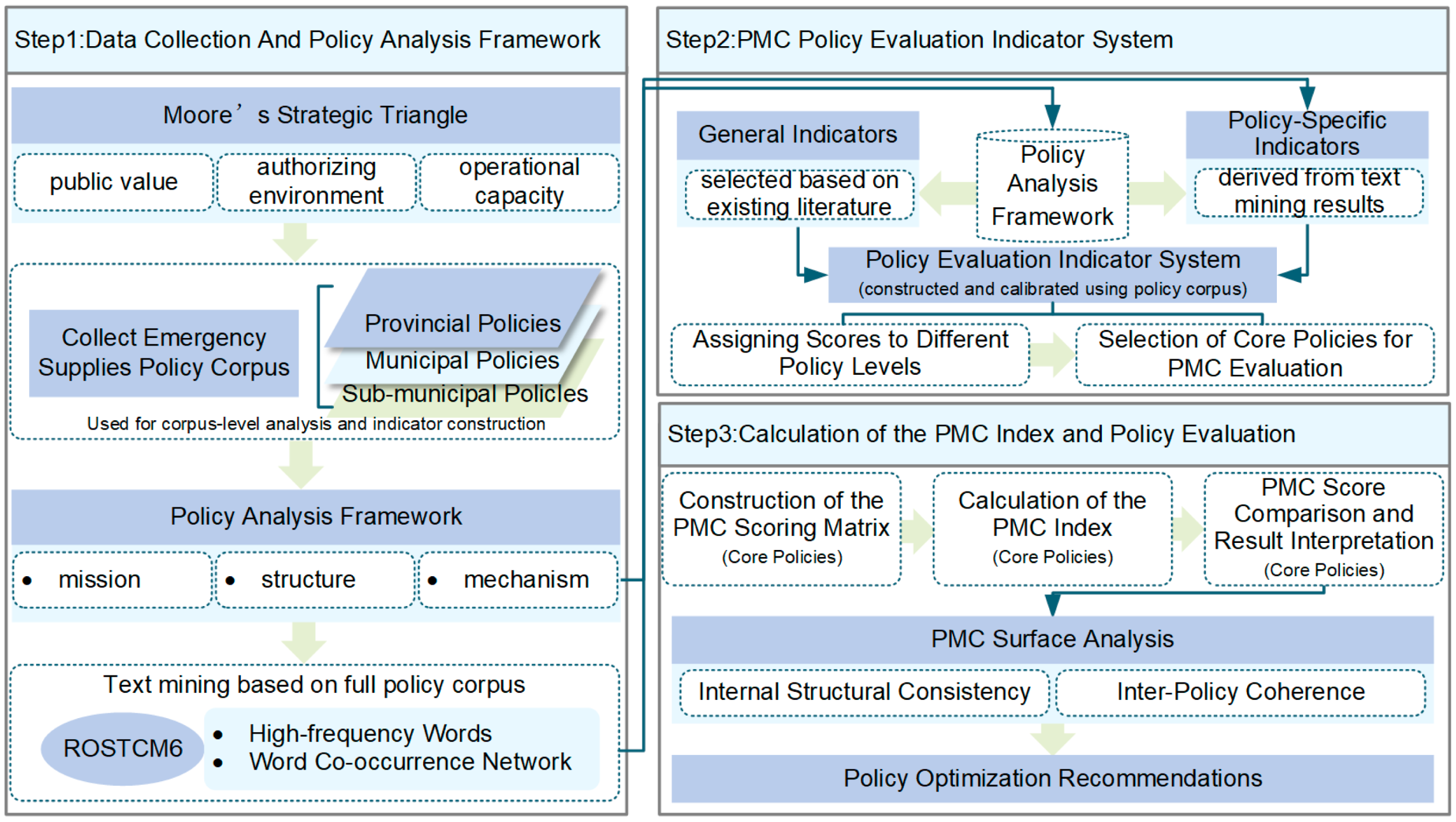 Step1:Data Collection And Policy Analysis Framework

Moore’s Strategic Triangle

public value

authorizing environment

operational capacity

Collect Emergency Supplies Policy Corpus

Provincial Policies

Municipal Policies

Sub-municipal Policies

Used for corpus-level analysis and indicator construction

Policy Analysis Framework

• mission

• structure

• mechanism

Text mining based on full policy corpus

ROSTCM6

• High-frequency Words
• Word Co-occurrence Network

Step2:PMC Policy Evaluation Indicator System

General Indicators

selected based on existing literature

Policy Analysis Framework

Policy-Specific Indicators

derived from text mining results

Policy Evaluation Indicator System
(constructed and calibrated using policy corpus)

Assigning Scores to Different Policy Levels

Selection of Core Policies for PMC Evaluation

Step3:Calculation of the PMC Index and Policy Evaluation

Construction of the PMC Scoring Matrix
(Core Policies)

Calculation of the PMC Index
(Core Policies)

PMC Score Comparison and Result Interpretation
(Core Policies)

PMC Surface Analysis

Internal Structural Consistency

Inter-Policy Coherence

Policy Optimization Recommendations